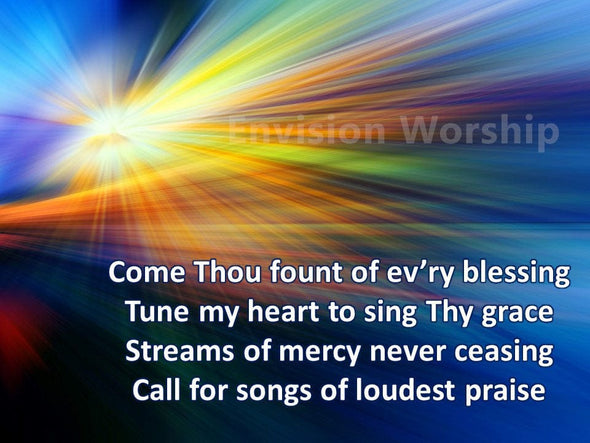 Envision Worship

Come Thou fount of ev’ry blessing
Tune my heart to sing Thy grace
Streams of mercy never ceasing
Call for songs of loudest praise